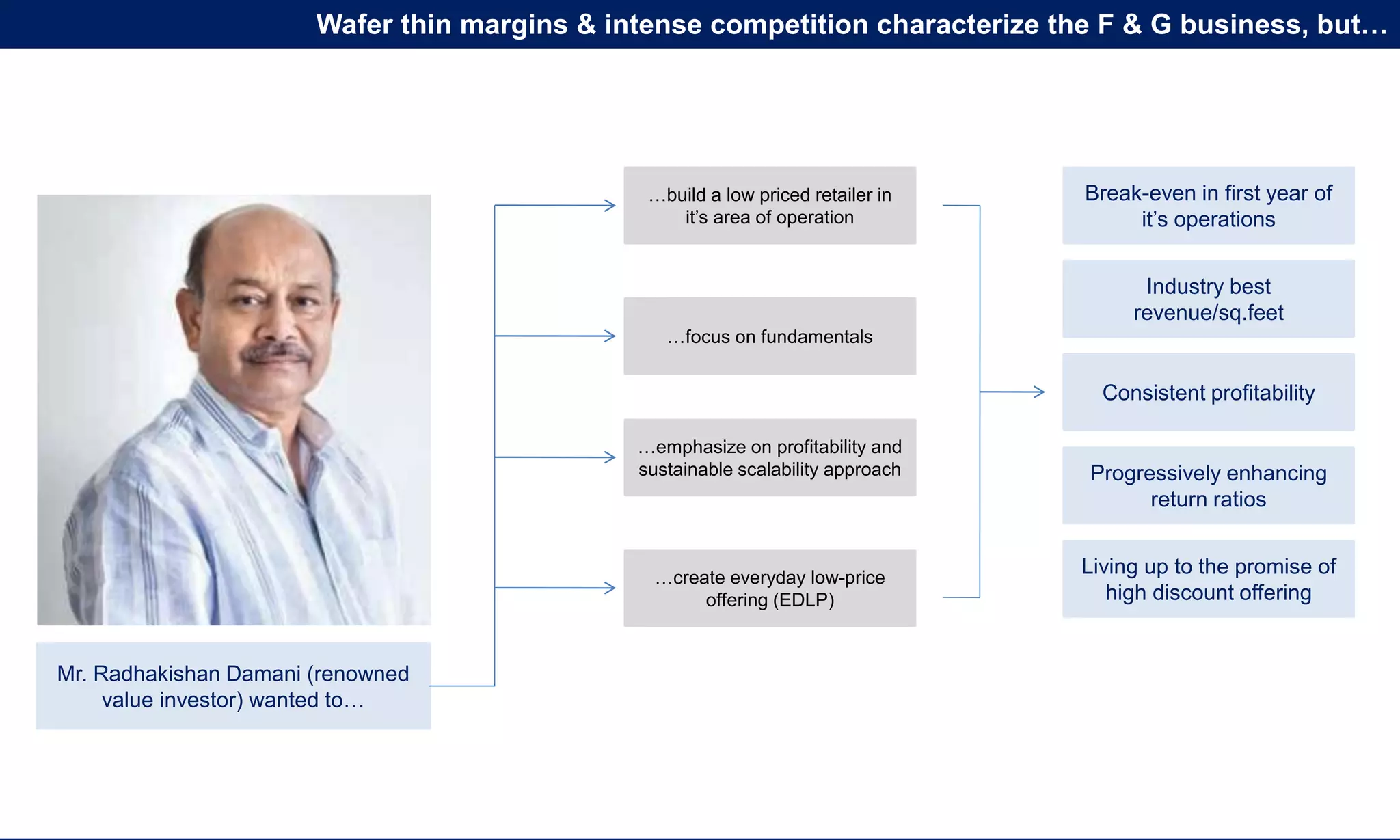 Wafer thin margins & intense competition characterize the F & G business, but…

Mr. Radhakishan Damani (renowned value investor) wanted to…

…build a low priced retailer in it's area of operation

…focus on fundamentals

…emphasize on profitability and sustainable scalability approach

…create everyday low-price offering (EDLP)

Break-even in first year of it's operations

Industry best revenue/sq.feet

Consistent profitability

Progressively enhancing return ratios

Living up to the promise of high discount offering